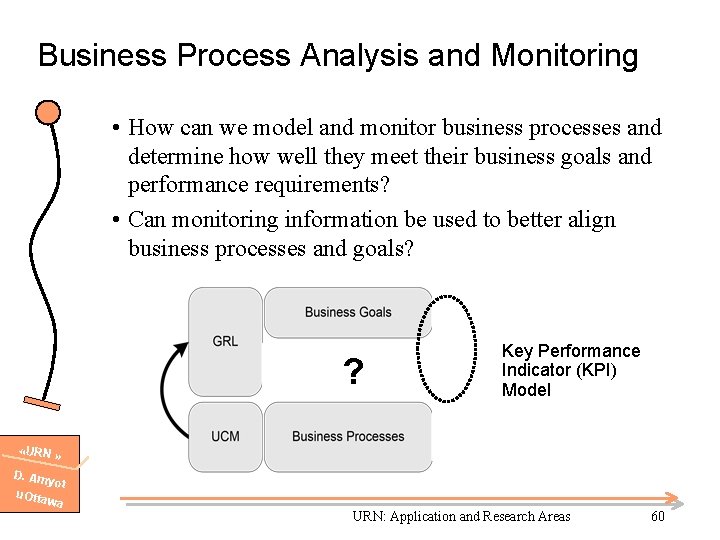 Business Process Analysis and Monitoring

• How can we model and monitor business processes and determine how well they meet their business goals and performance requirements?
• Can monitoring information be used to better align business processes and goals?

GRL
Business Goals
?
UCM
Business Processes
Key Performance Indicator (KPI) Model

«URN »
D. Amyot
uOttawa

URN: Application and Research Areas
60